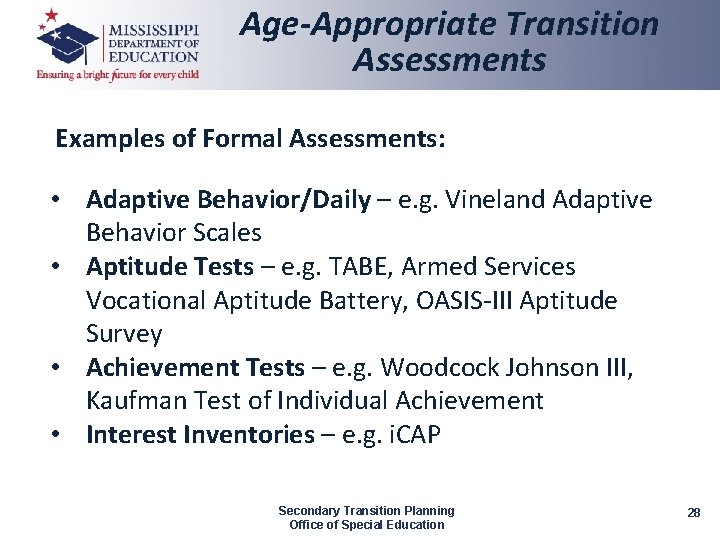 MISSISSIPPI DEPARTMENT OF EDUCATION
Ensuring a bright future for every child

Age-Appropriate Transition Assessments

Examples of Formal Assessments:

• Adaptive Behavior/Daily – e.g. Vineland Adaptive Behavior Scales
• Aptitude Tests – e.g. TABE, Armed Services Vocational Aptitude Battery, OASIS-III Aptitude Survey
• Achievement Tests – e.g. Woodcock Johnson III, Kaufman Test of Individual Achievement
• Interest Inventories – e.g. iCAP

Secondary Transition Planning
Office of Special Education

28